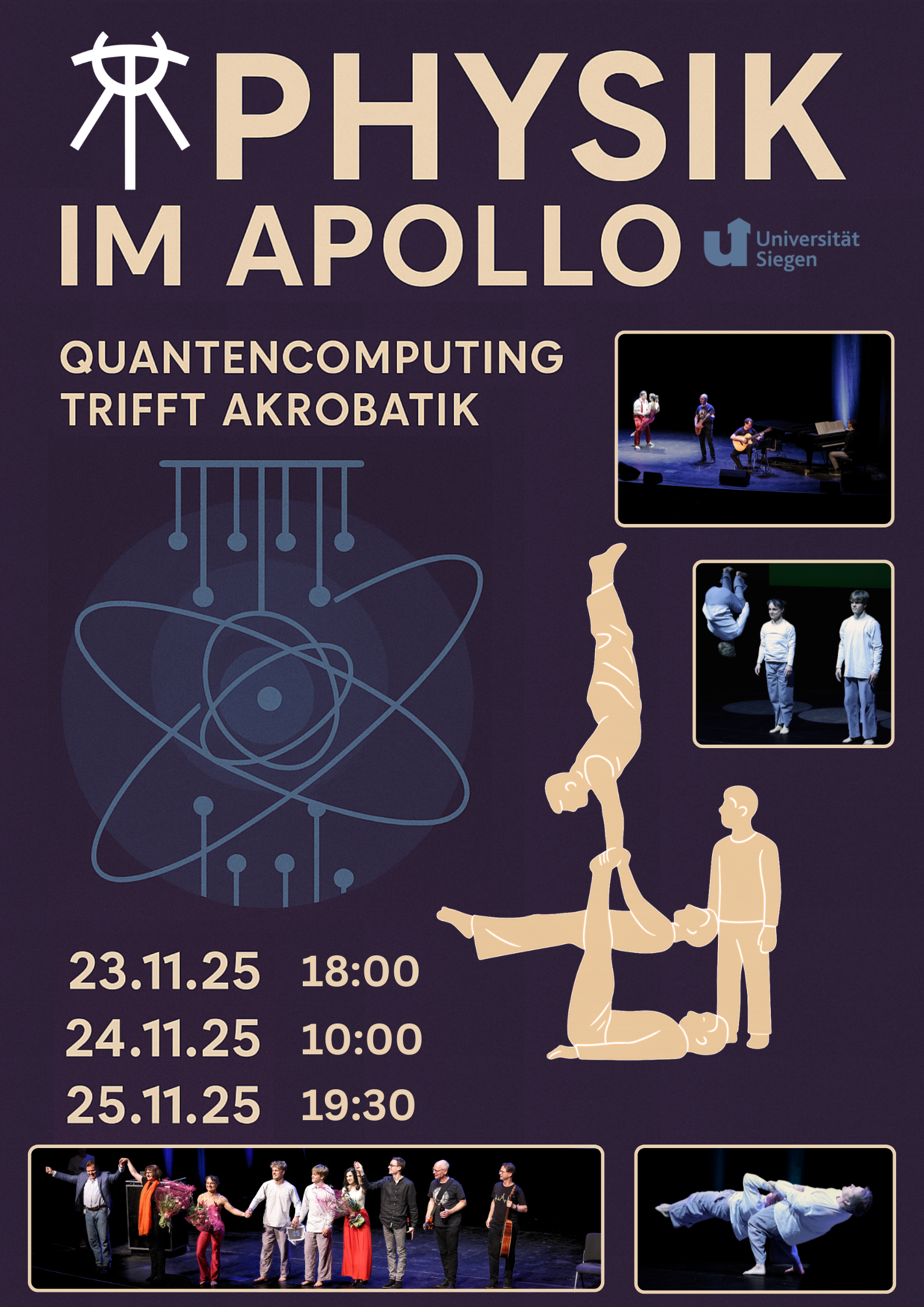 PHYSIK IM APOLLO

Universität Siegen

QUANTENCOMPUTING TRIFFT AKROBATIK

23.11.25 18:00
24.11.25 10:00
25.11.25 19:30